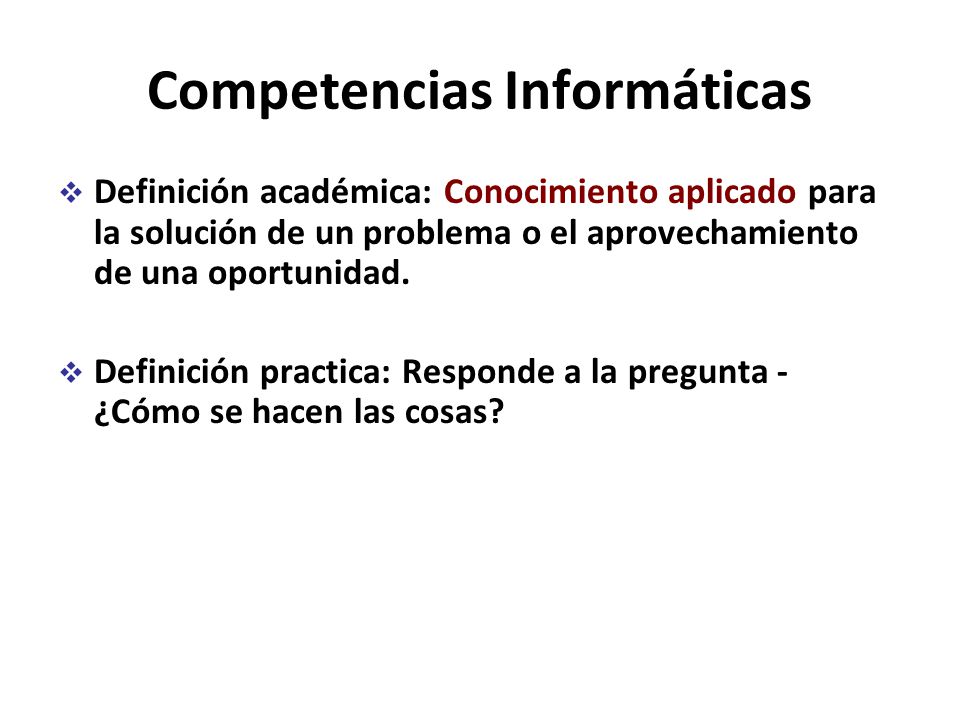 Competencias Informáticas

❖ Definición académica: Conocimiento aplicado para la solución de un problema o el aprovechamiento de una oportunidad.

❖ Definición practica: Responde a la pregunta - ¿Cómo se hacen las cosas?